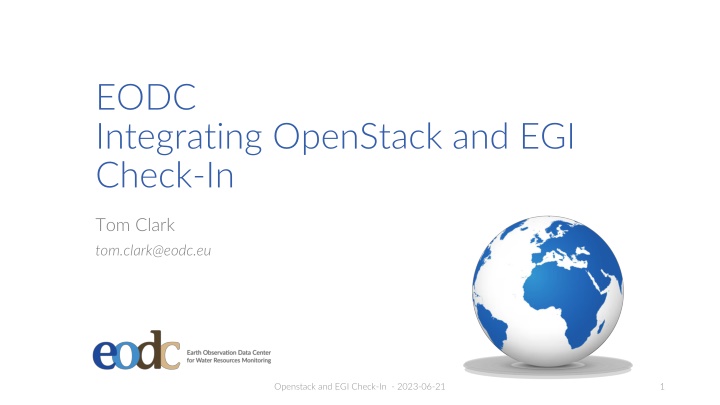 EODC
Integrating OpenStack and EGI Check-In

Tom Clark
tom.clark@eodc.eu

eodc Earth Observation Data Center for Water Resources Monitoring

Openstack and EGI Check-In - 2023-06-21

1